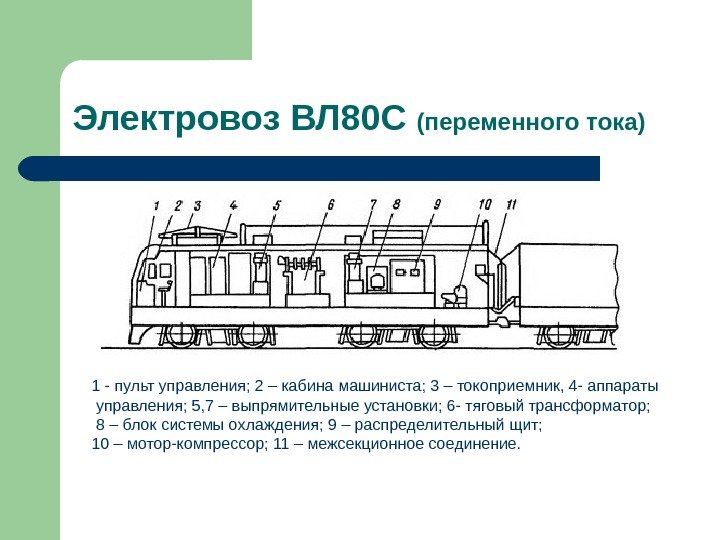 Электровоз ВЛ80С (переменного тока)

1 2 3 4 5 6 7 8 9 10 11

1 - пульт управления; 2 – кабина машиниста; 3 – токоприемник, 4- аппараты управления; 5,7 – выпрямительные установки; 6- тяговый трансформатор; 8 – блок системы охлаждения; 9 – распределительный щит; 10 – мотор-компрессор; 11 – межсекционное соединение.